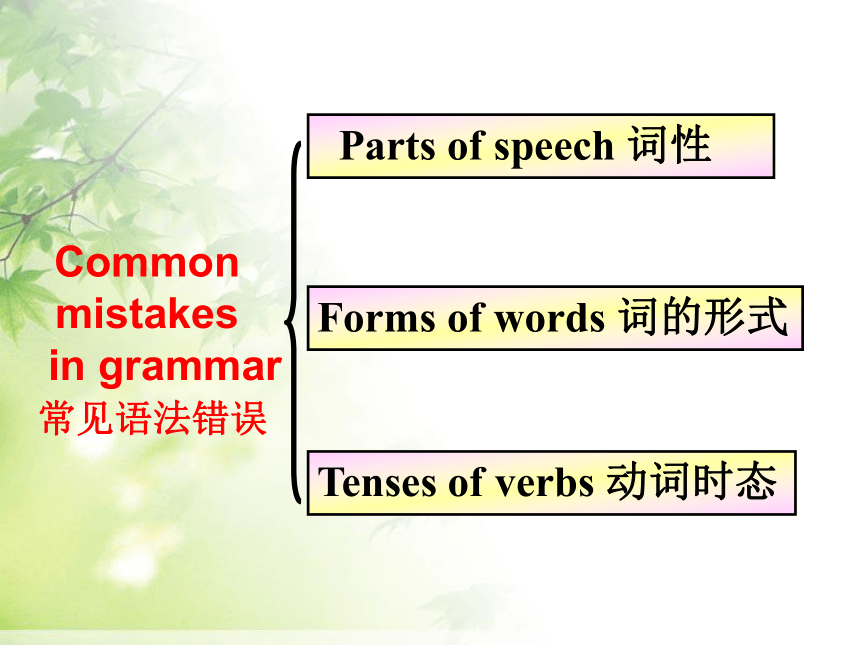 Common mistakes in grammar
常见语法错误

Parts of speech 词性

Forms of words 词的形式

Tenses of verbs 动词时态